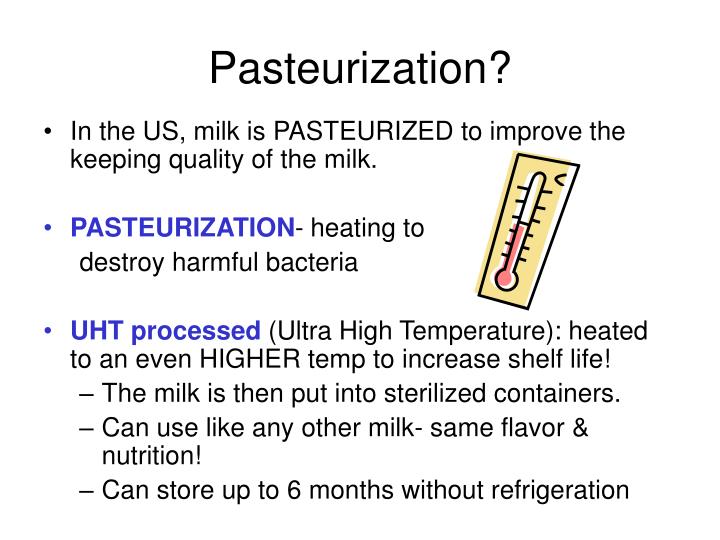 Pasteurization?

• In the US, milk is PASTEURIZED to improve the keeping quality of the milk.

• PASTEURIZATION- heating to destroy harmful bacteria

• UHT processed (Ultra High Temperature): heated to an even HIGHER temp to increase shelf life!
– The milk is then put into sterilized containers.
– Can use like any other milk- same flavor & nutrition!
– Can store up to 6 months without refrigeration